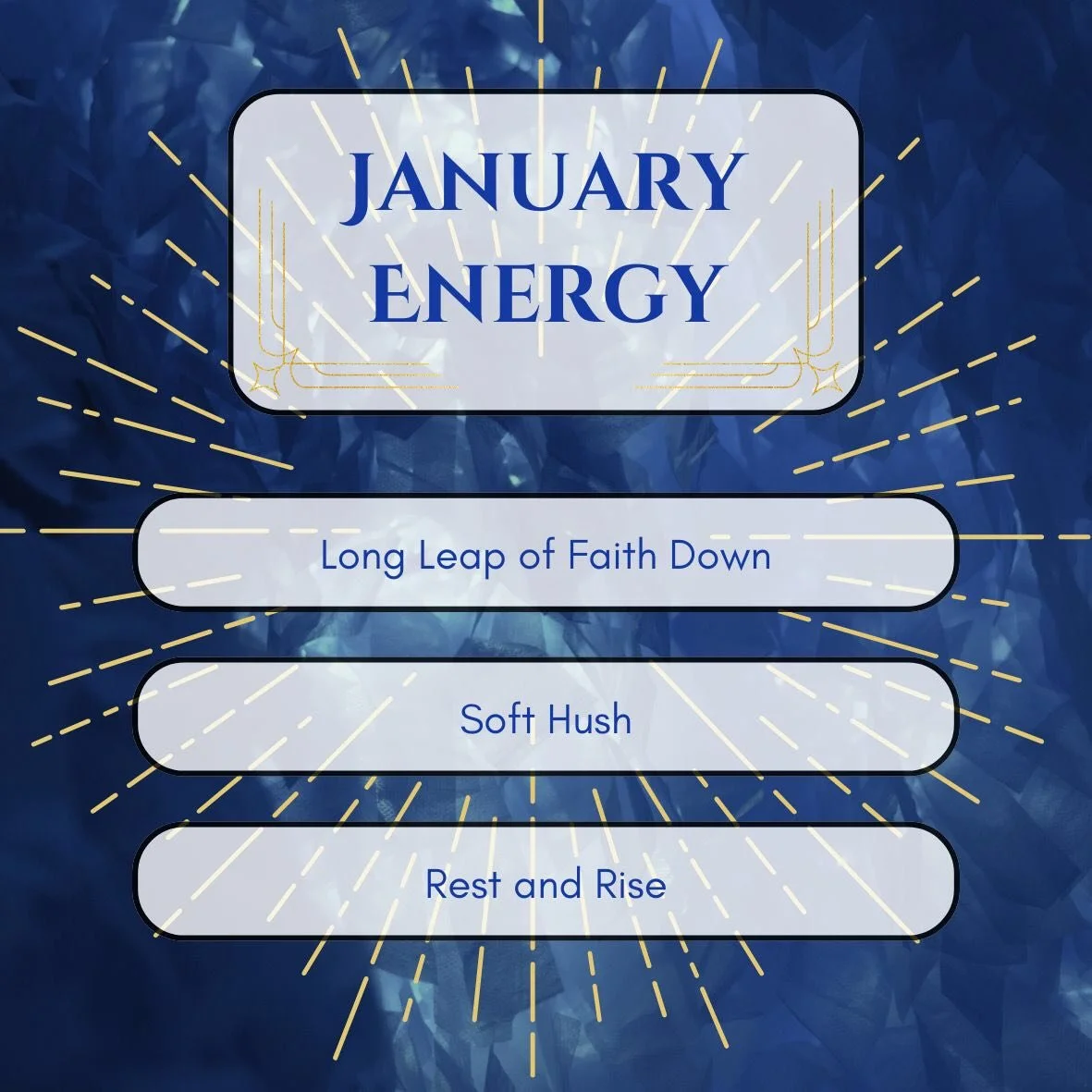 JANUARY ENERGY

Long Leap of Faith Down

Soft Hush

Rest and Rise